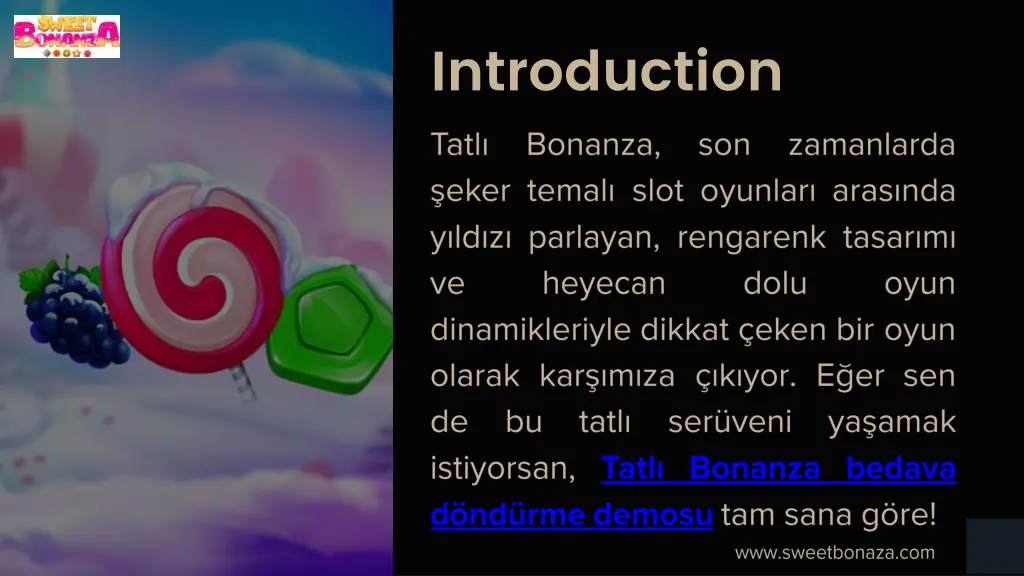 SWEET BONANZA

Introduction

Tatlı Bonanza, son zamanlarda şeker temalı slot oyunları arasında yıldızı parlayan, rengarenk tasarımı ve heyecan dolu oyun dinamikleriyle dikkat çeken bir oyun olarak karşımıza çıkıyor. Eğer sen de bu tatlı serüveni yaşamak istiyorsan, Tatlı Bonanza bedava döndürme demosu tam sana göre!

www.sweetbonaza.com